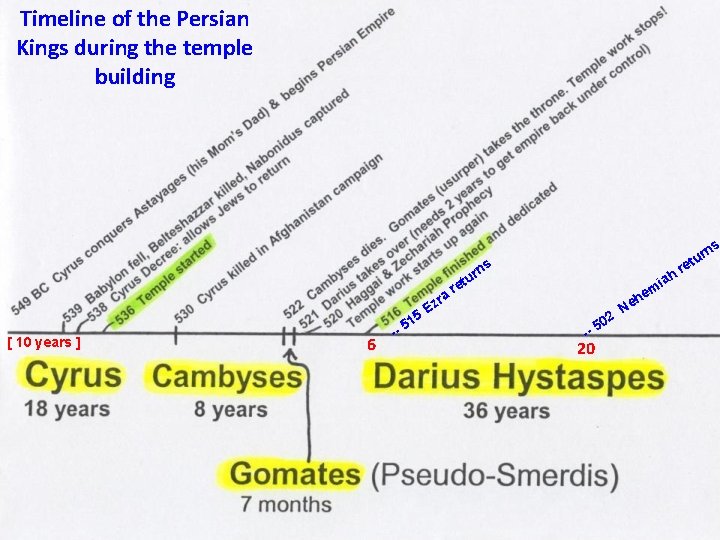 Timeline of the Persian Kings during the temple building

549 BC Cyrus conquers Astayages (his Mom's Dad) & begins Persian Empire
539 Babylon fell, Belteshazzar killed, Nabonidus captured
538 Cyrus Decree: allows Jews to return
536 Temple started
530 Cyrus killed in Afghanistan campaign
522 Cambyses dies. Gomates (usurper) takes the throne. Temple work stops!
521 Darius takes over (needs 2 years to get empire back under control)
520 Haggai & Zechariah Prophecy
Temple work starts up again
516 Temple finished and dedicated
515 Ezra returns
502 Nehemiah returns

[ 10 years ]
6
20

Cyrus
18 years

Cambyses
8 years

Darius Hystaspes
36 years

Gomates (Pseudo-Smerdis)
7 months